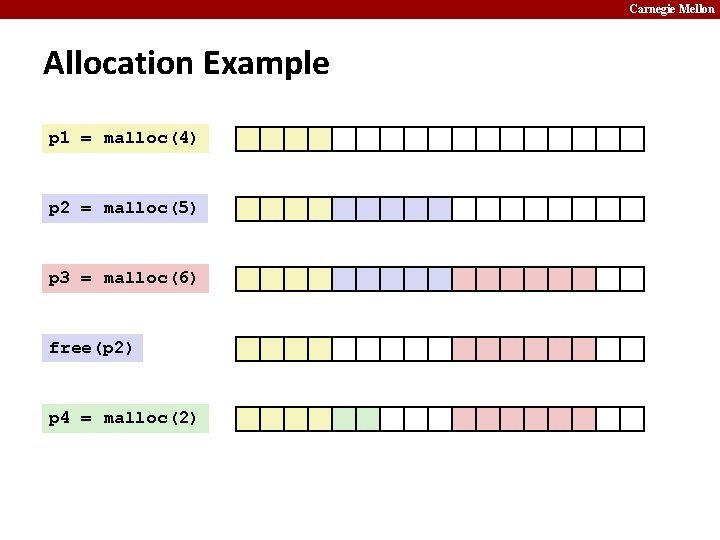 Carnegie Mellon

Allocation Example

p1 = malloc(4)

p2 = malloc(5)

p3 = malloc(6)

free(p2)

p4 = malloc(2)